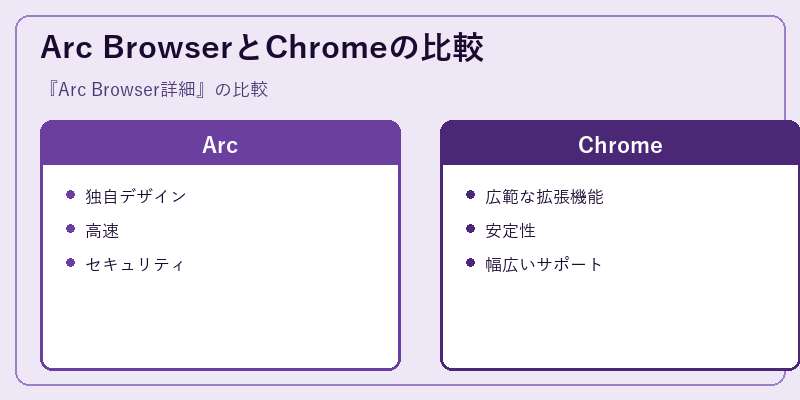 Arc BrowserとChromeの比較

『Arc Browser詳細』の比較

Arc

- 独自デザイン
- 高速
- セキュリティ

Chrome

- 広範な拡張機能
- 安定性
- 幅広いサポート